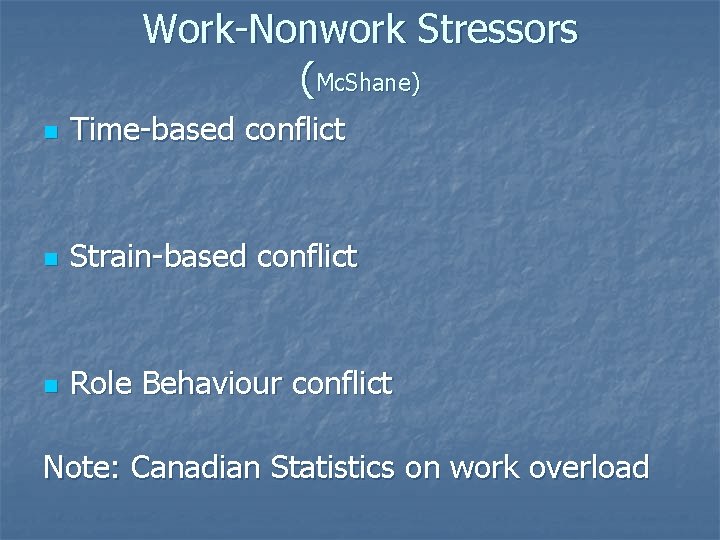 Work-Nonwork Stressors (McShane)

Time-based conflict

Strain-based conflict

Role Behaviour conflict

Note: Canadian Statistics on work overload